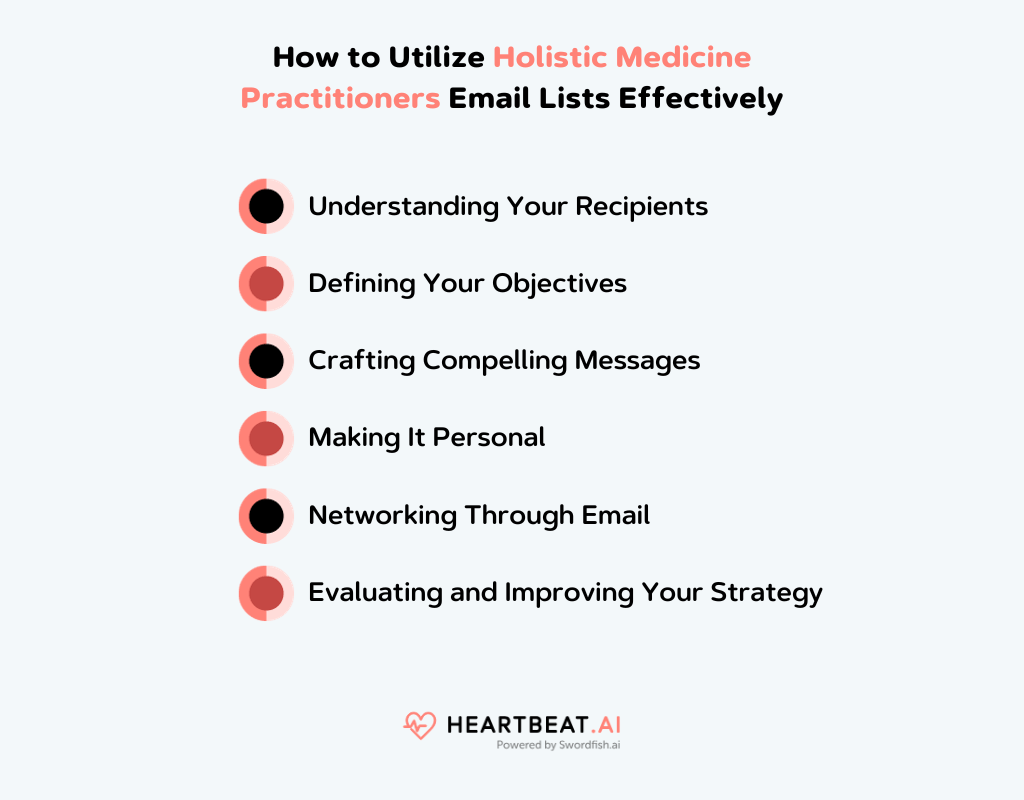 How to Utilize Holistic Medicine Practitioners Email Lists Effectively

Understanding Your Recipients

Defining Your Objectives

Crafting Compelling Messages

Making It Personal

Networking Through Email

Evaluating and Improving Your Strategy

HEARTBEAT.AI
Powered by Swordfish.ai